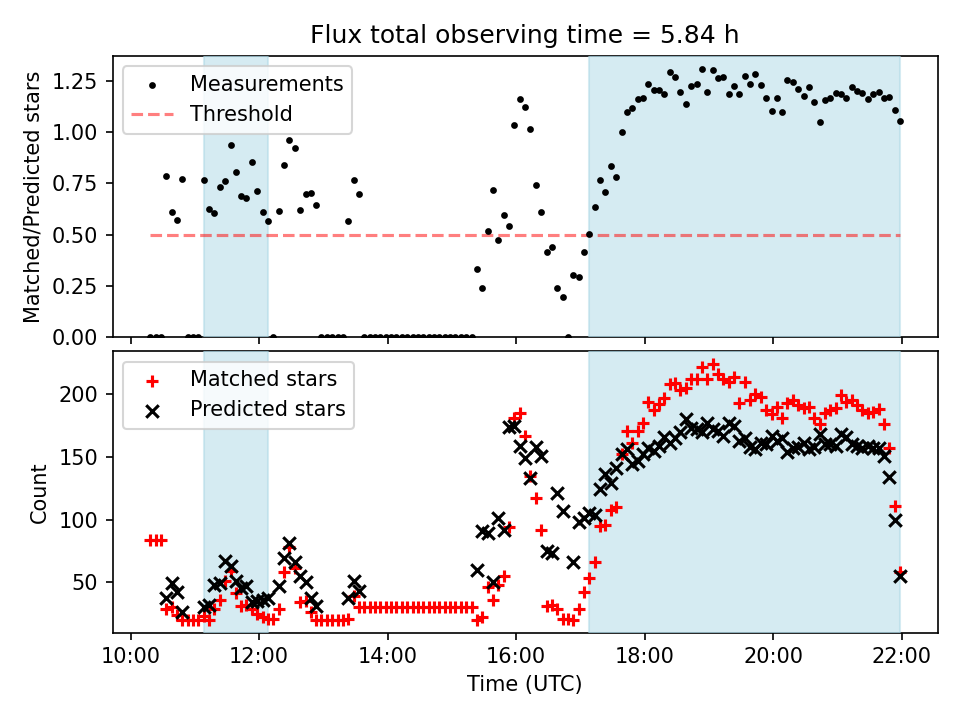 Flux total observing time = 5.84 h

Matched/Predicted stars

1.25
1.00
0.75
0.50
0.25
0.00

Measurements
Threshold

Count

200
150
100
50

Matched stars
Predicted stars

10:00
12:00
14:00
16:00
18:00
20:00
22:00

Time (UTC)